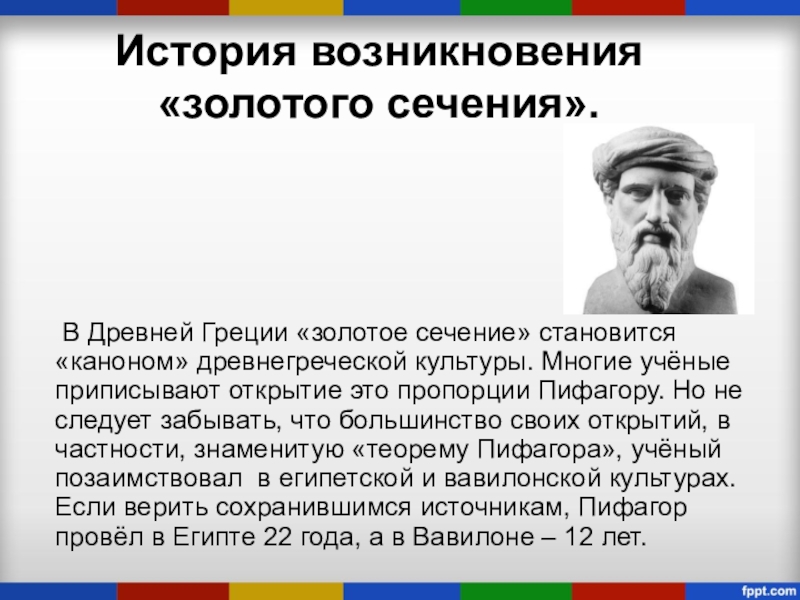 История возникновения «золотого сечения».

В Древней Греции «золотое сечение» становится «каноном» древнегреческой культуры. Многие учёные приписывают открытие это пропорции Пифагору. Но не следует забывать, что большинство своих открытий, в частности, знаменитую «теорему Пифагора», учёный позаимствовал в египетской и вавилонской культурах. Если верить сохранившимся источникам, Пифагор провёл в Египте 22 года, а в Вавилоне – 12 лет.

fppt.com